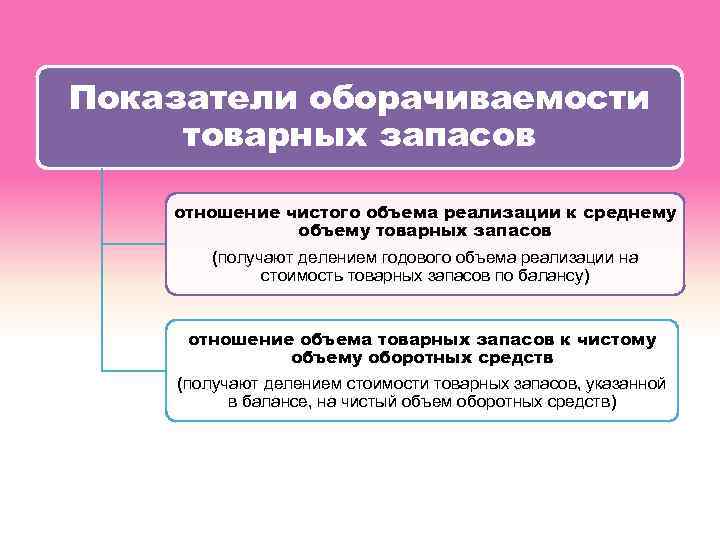 Показатели оборачиваемости товарных запасов

отношение чистого объема реализации к среднему объему товарных запасов

(получают делением годового объема реализации на стоимость товарных запасов по балансу)

отношение объема товарных запасов к чистому объему оборотных средств

(получают делением стоимости товарных запасов, указанной в балансе, на чистый объем оборотных средств)